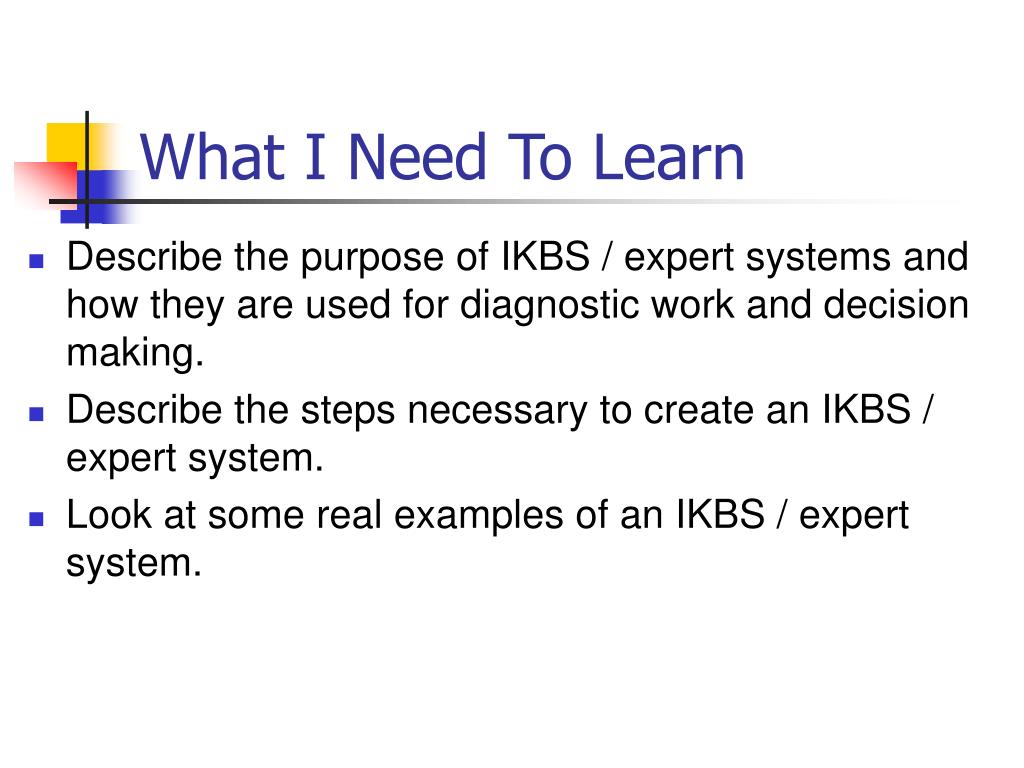 What I Need To Learn

- Describe the purpose of IKBS / expert systems and how they are used for diagnostic work and decision making.
- Describe the steps necessary to create an IKBS / expert system.
- Look at some real examples of an IKBS / expert system.